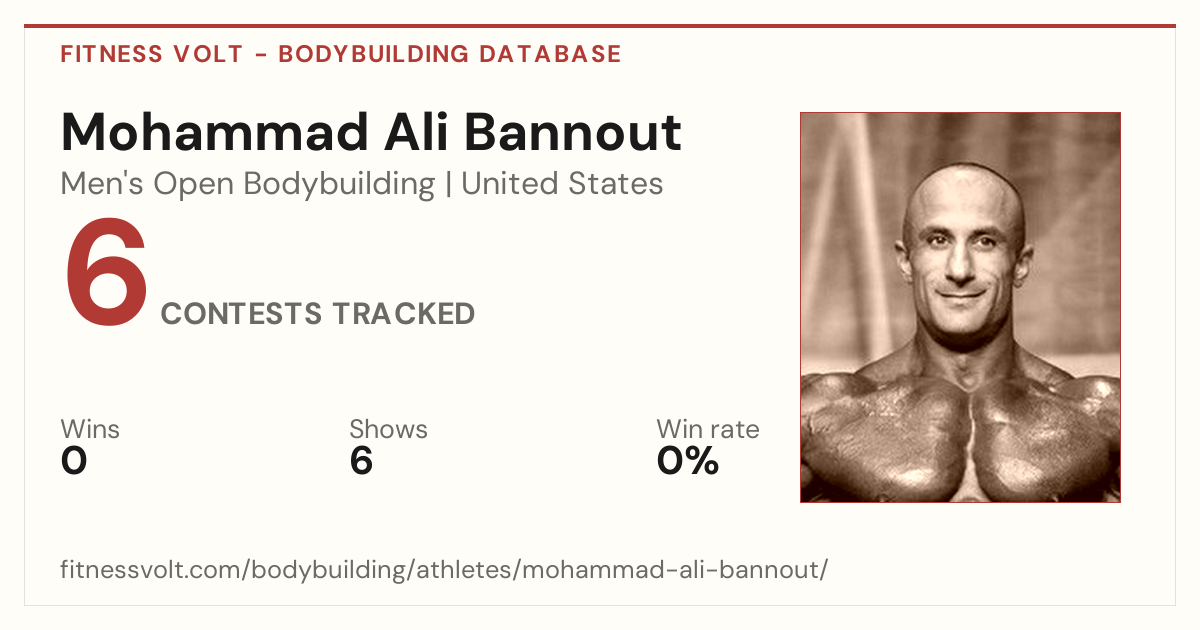 FITNESS VOLT - BODYBUILDING DATABASE

Mohammad Ali Bannout

Men's Open Bodybuilding | United States

6 CONTESTS TRACKED

Wins
0

Shows
6

Win rate
0%

fitnessvolt.com/bodybuilding/athletes/mohammad-ali-bannout/